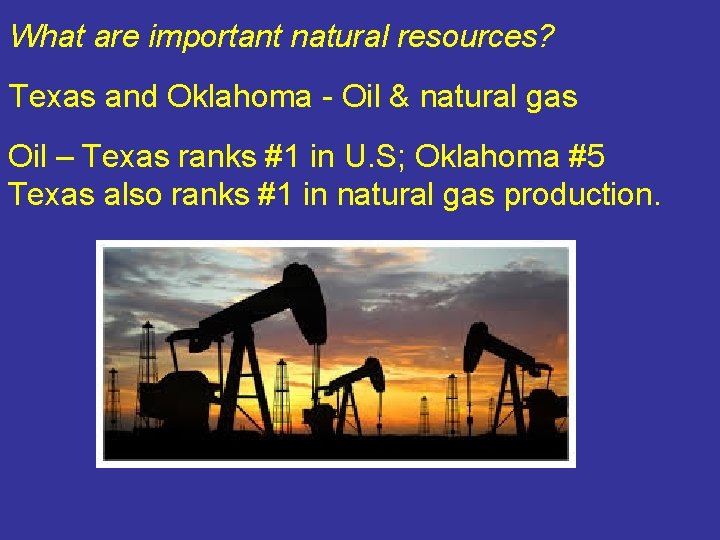 What are important natural resources?

Texas and Oklahoma - Oil & natural gas

Oil – Texas ranks #1 in U.S; Oklahoma #5
Texas also ranks #1 in natural gas production.